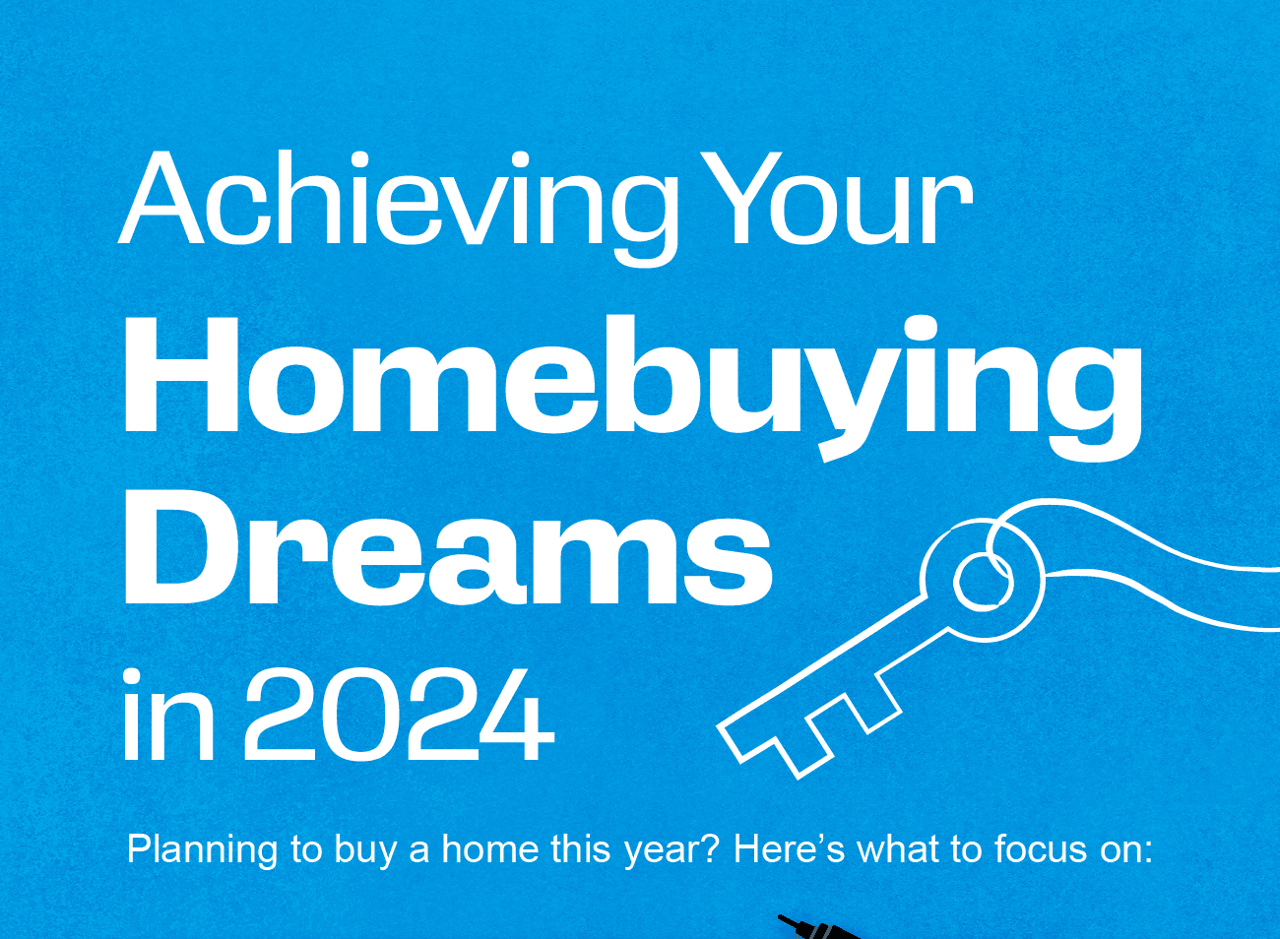 Achieving Your Homebuying Dreams in 2024

Planning to buy a home this year? Here’s what to focus on: